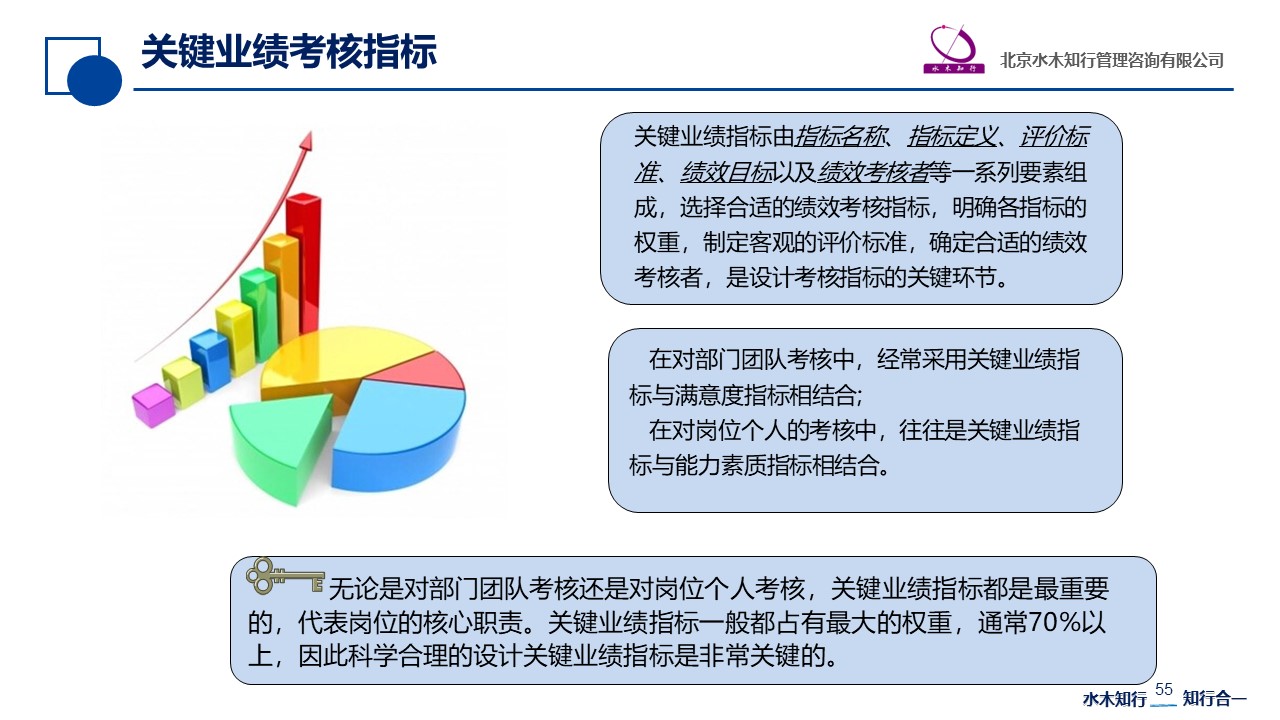 关键业绩考核指标

水木知行

北京水木知行管理咨询有限公司

关键业绩指标由指标名称、指标定义、评价标准、绩效目标以及绩效考核者等一系列要素组成，选择合适的绩效考核指标，明确各指标的权重，制定客观的评价标准，确定合适的绩效考核者，是设计考核指标的关键环节。

在对部门团队考核中，经常采用关键业绩指标与满意度指标相结合；
在对岗位个人的考核中，往往是关键业绩指标与能力素质指标相结合。

无论是对部门团队考核还是对岗位个人考核，关键业绩指标都是最重要的，代表岗位的核心职责。关键业绩指标一般都占有最大的权重，通常70%以上，因此科学合理的设计关键业绩指标是非常关键的。

水木知行 55 知行合一